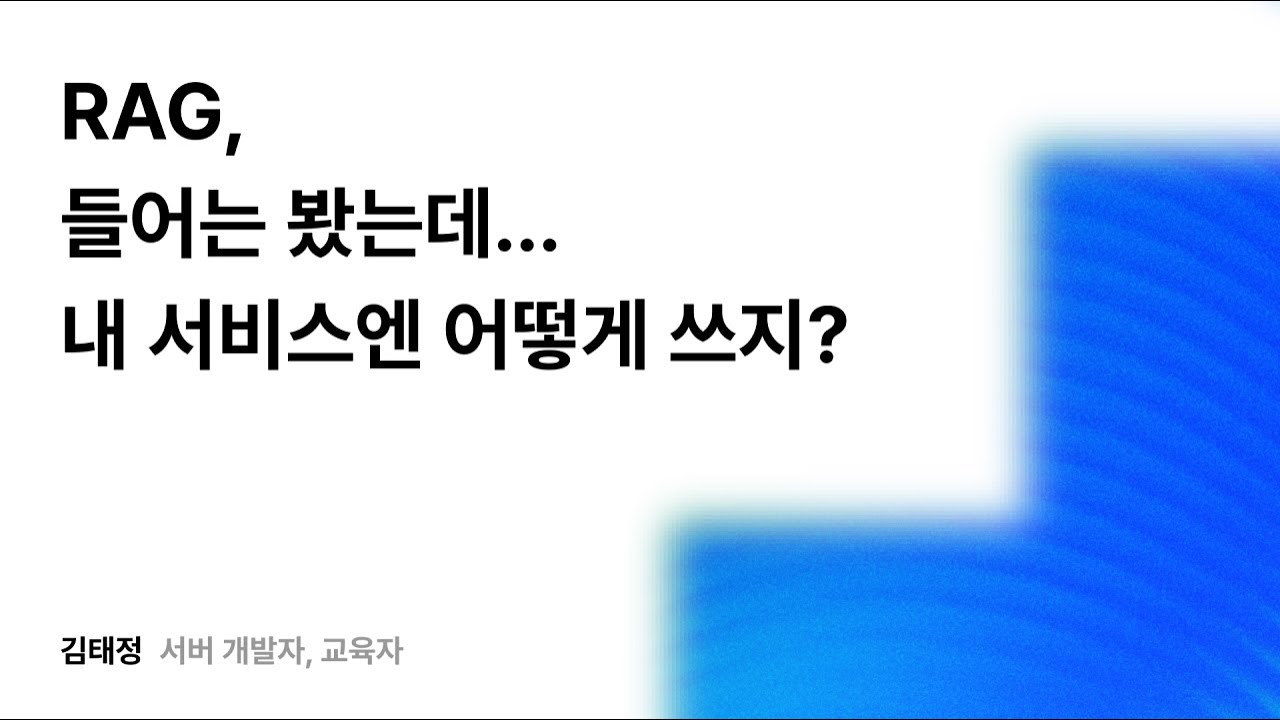 RAG,
들어는 봤는데...
내 서비스엔 어떻게 쓰지?

김태정 서버 개발자, 교육자